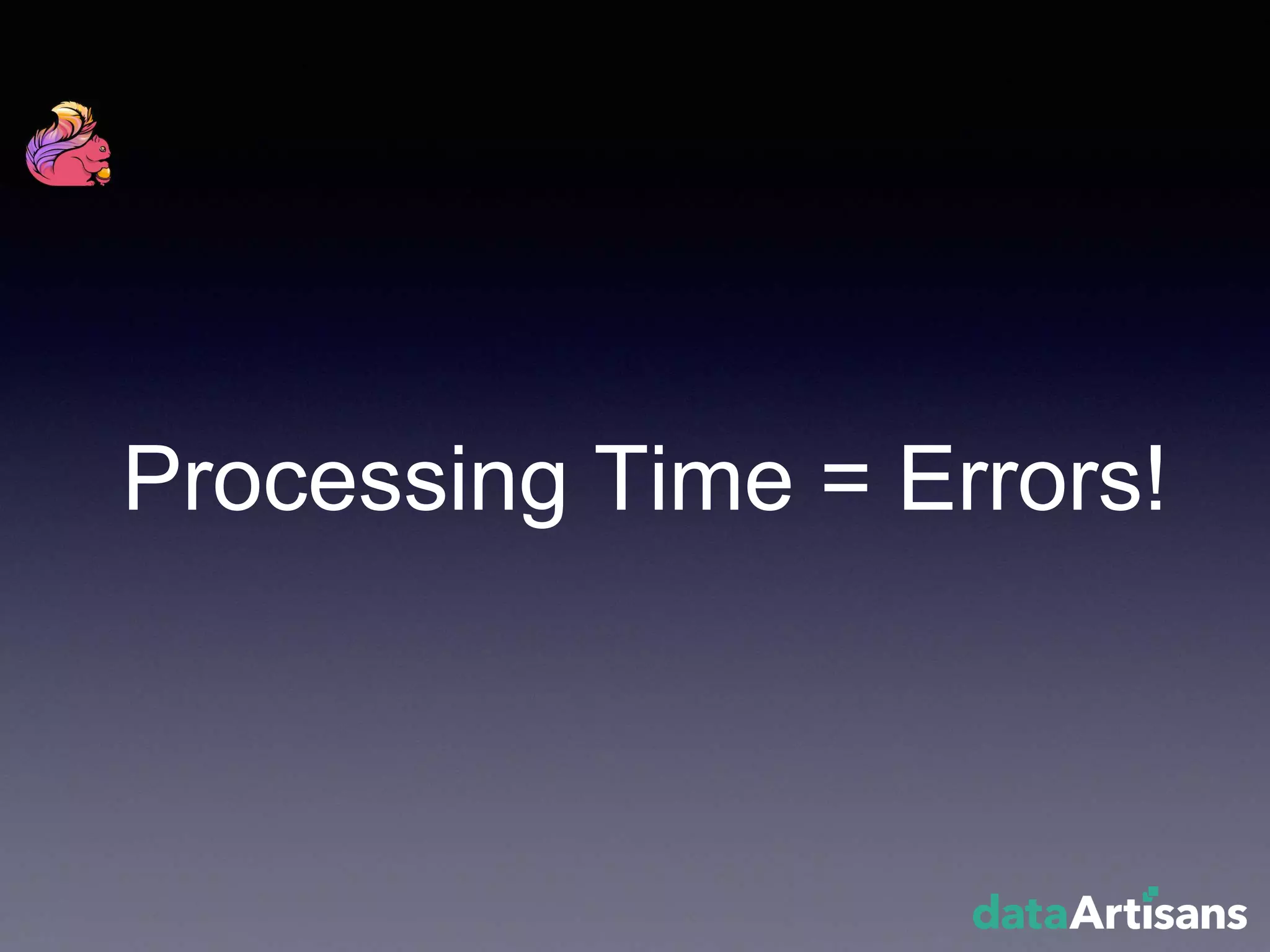 Processing Time = Errors!

dataArtisans